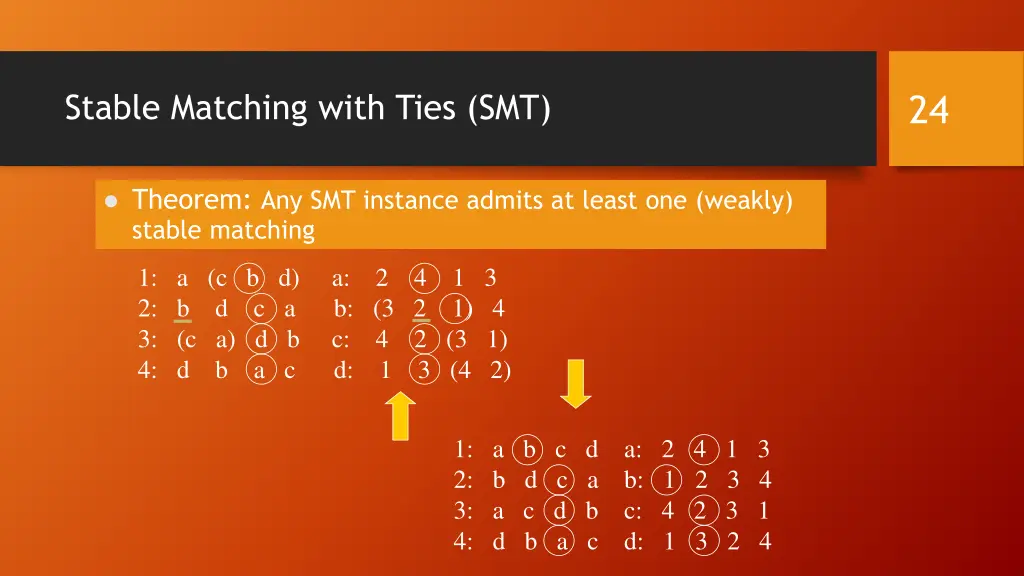 Stable Matching with Ties (SMT)

24

Theorem: Any SMT instance admits at least one (weakly) stable matching

1: a (c b d) a: 2 4 1 3
2: b d c a b: (3 2 1) 4
3: (c a) d b c: 4 2 (3 1)
4: d b a c d: 1 3 (4 2)

1: a b c d a: 2 4 1 3
2: b d c a b: 1 2 3 4
3: a c d b c: 4 2 3 1
4: d b a c d: 1 3 2 4